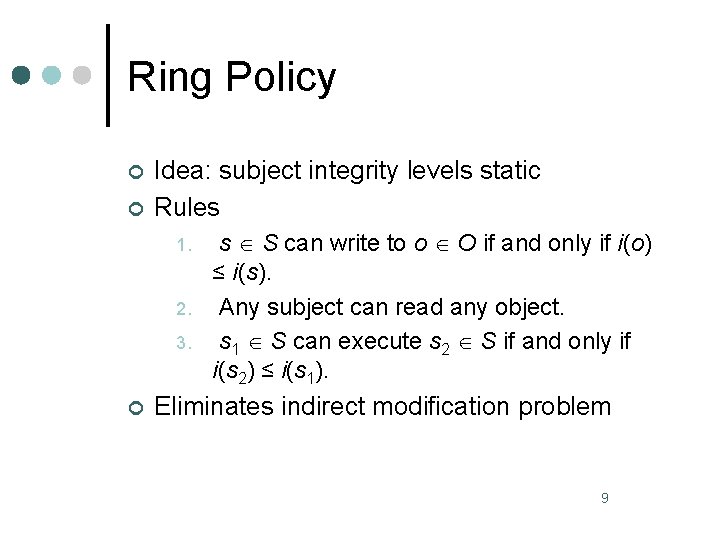 Ring Policy

Idea: subject integrity levels static

Rules

1. $s \in S$ can write to $o \in O$ if and only if $i(o) \leq i(s)$.

2. Any subject can read any object.

3. $s_1 \in S$ can execute $s_2 \in S$ if and only if $i(s_2) \leq i(s_1)$.

Eliminates indirect modification problem

9